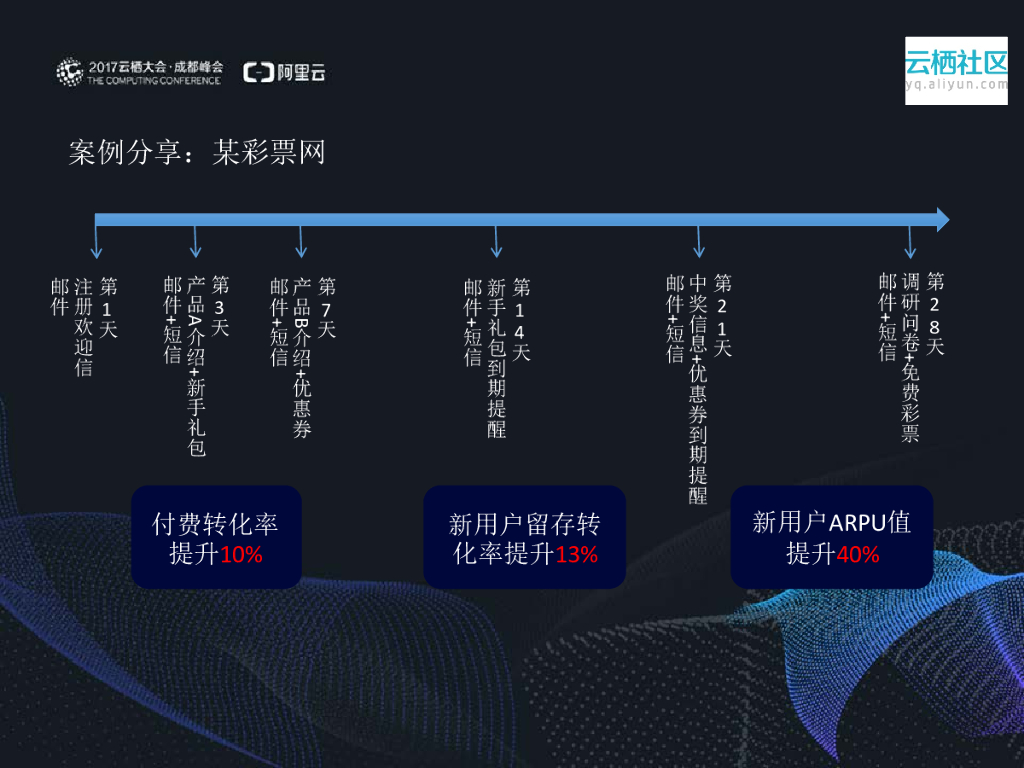 2017云栖大会·成都峰会
THE COMPUTING CONFERENCE
阿里云

云栖社区
yq.aliyun.com

案例分享：某彩票网

第1天
注册欢迎信
邮件

第3天
产品A介绍+新手礼包
邮件+短信

第7天
产品B介绍+优惠券
邮件+短信

第14天
新手礼包到期提醒
邮件+短信

第21天
中奖信息+优惠券到期提醒
邮件+短信

第28天
调研问卷+免费彩票
邮件+短信

付费转化率提升10%

新用户留存转化率提升13%

新用户ARPU值提升40%